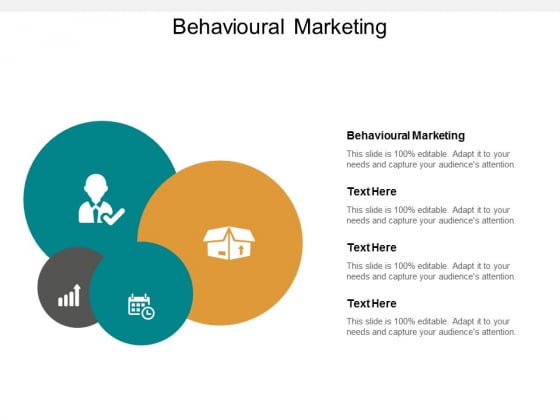 Behavioural Marketing

Behavioural Marketing

This slide is 100% editable. Adapt it to your needs and capture your audience's attention.

Text Here

This slide is 100% editable. Adapt it to your needs and capture your audience's attention.

Text Here

This slide is 100% editable. Adapt it to your needs and capture your audience's attention.

Text Here

This slide is 100% editable. Adapt it to your needs and capture your audience's attention.